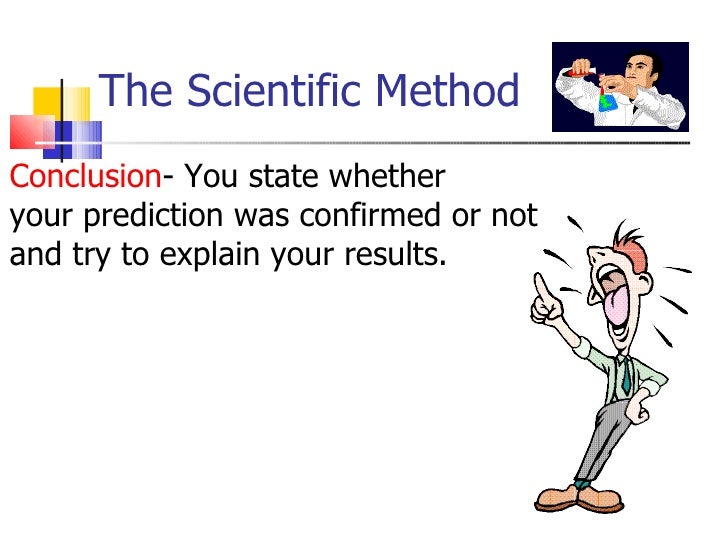 The Scientific Method

Conclusion- You state whether your prediction was confirmed or not and try to explain your results.